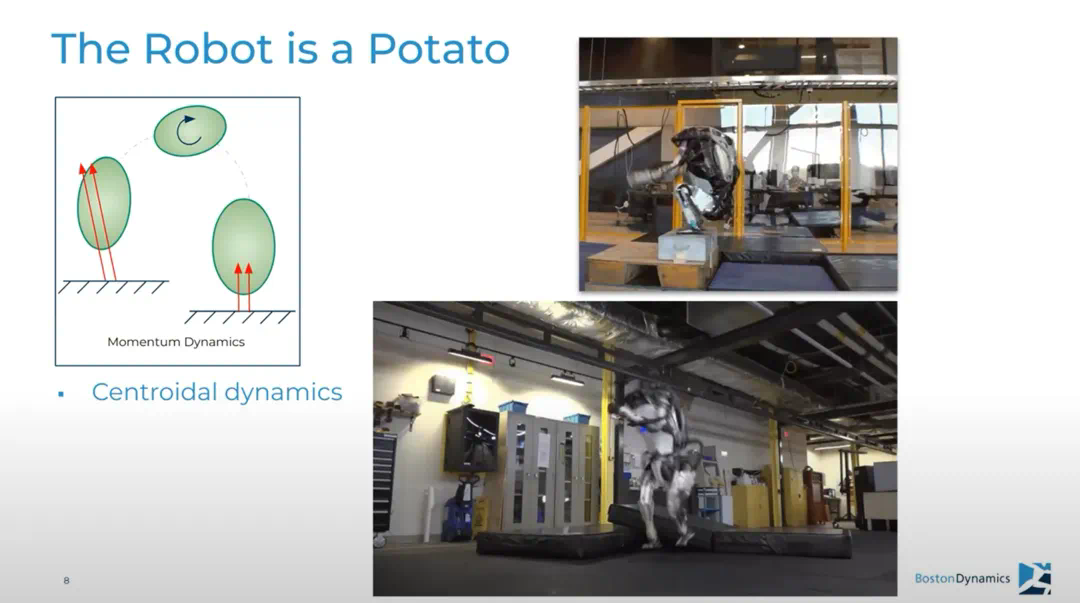 The Robot is a Potato

Momentum Dynamics

▪ Centroidal dynamics

8

BostonDynamics